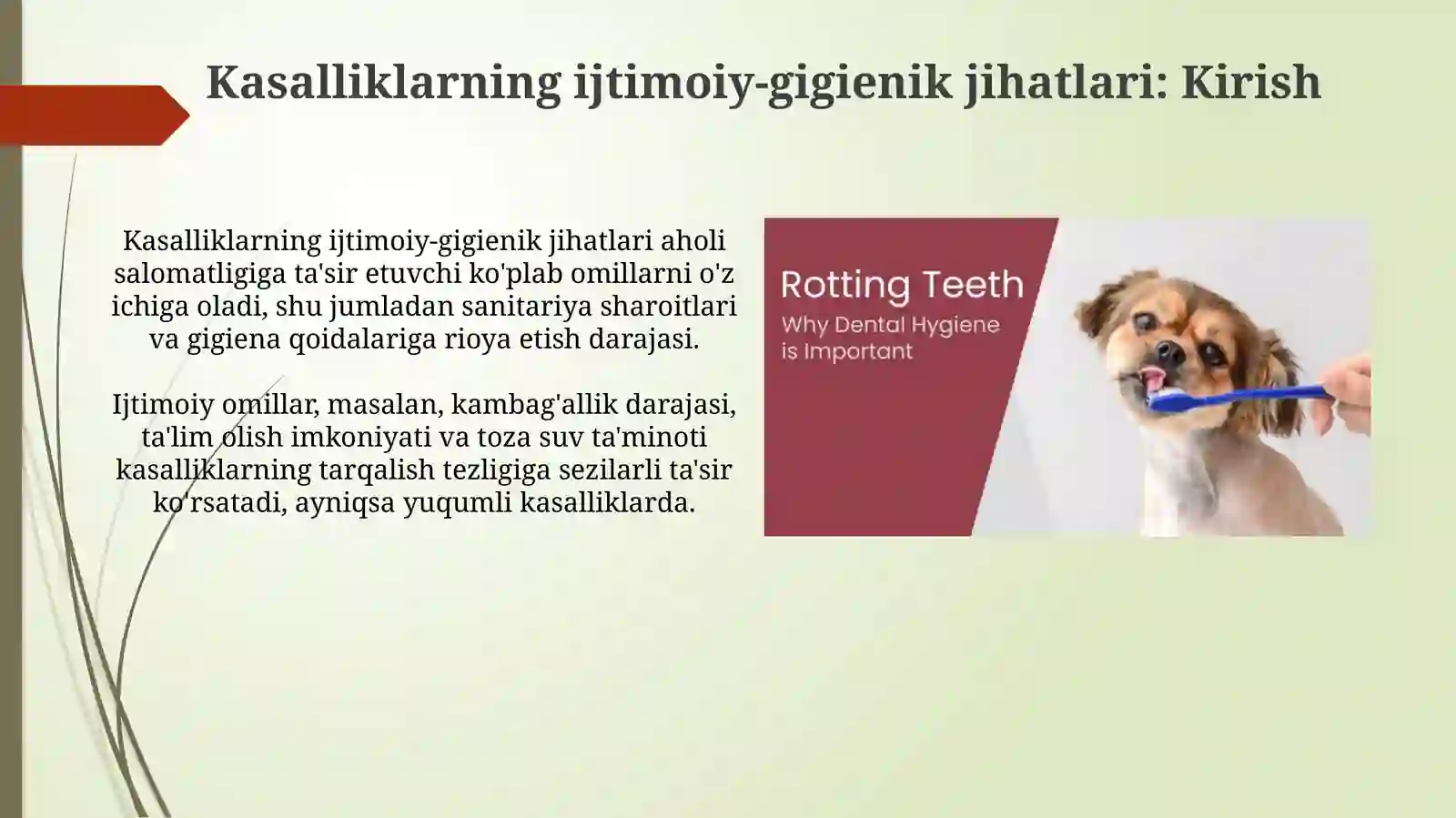 Kasalliklarning ijtimoiy-gigienik jihatlari: Kirish

Kasalliklarning ijtimoiy-gigienik jihatlari aholi salomatligiga ta'sir etuvchi ko'plab omillarni o'z ichiga oladi, shu jumladan sanitariya sharoitlari va gigiena qoidalariga rioya etish darajasi.

Ijtimoiy omillar, masalan, kambag'allik darajasi, ta'lim olish imkoniyati va toza suv ta'minoti kasalliklarning tarqalish tezligiga sezilarli ta'sir ko'rsatadi, ayniqsa yuqumli kasalliklarda.

Rotting Teeth
Why Dental Hygiene is Important